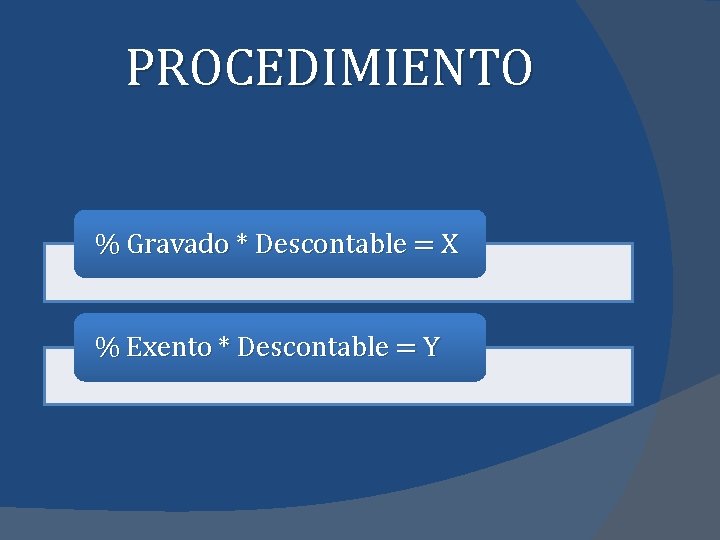 PROCEDIMIENTO

% Gravado * Descontable = X

% Exento * Descontable = Y